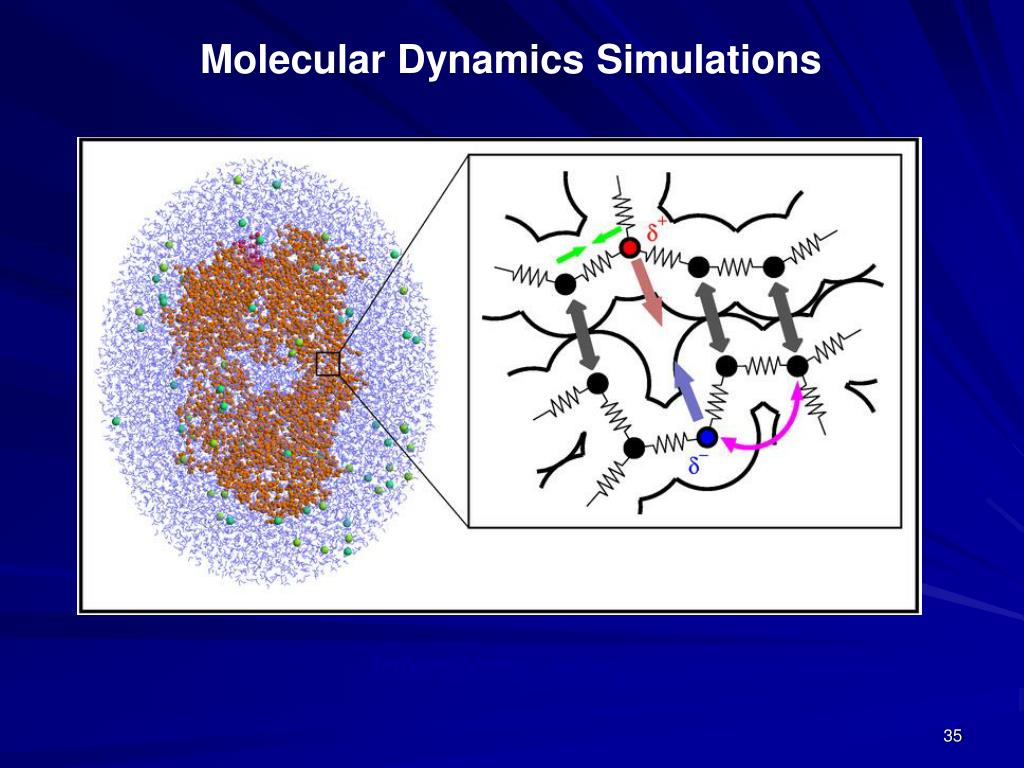 Molecular Dynamics Simulations

$\delta^+$

$\delta^-$

35